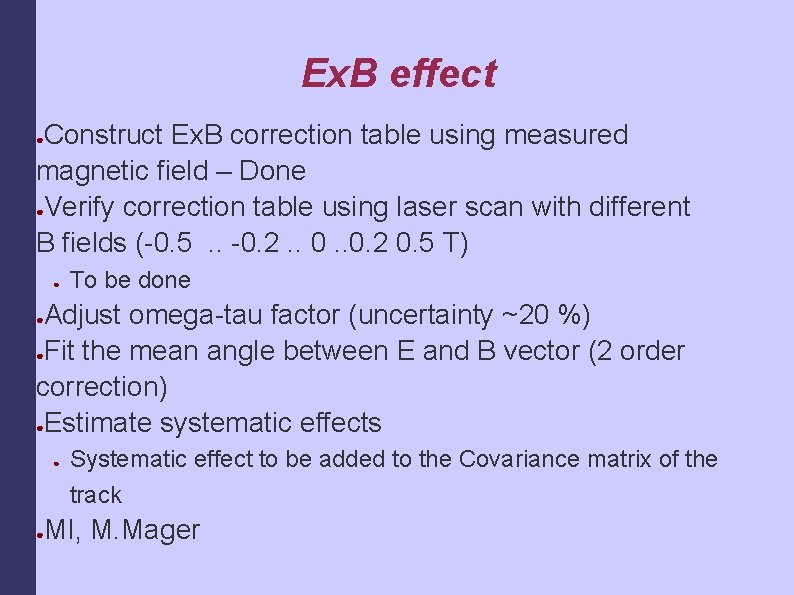 ExB effect

●Construct ExB correction table using measured magnetic field – Done
●Verify correction table using laser scan with different B fields (-0.5 .. -0.2 .. 0 ..0.2 0.5 T)
● To be done
●Adjust omega-tau factor (uncertainty ~20 %)
●Fit the mean angle between E and B vector (2 order correction)
●Estimate systematic effects
● Systematic effect to be added to the Covariance matrix of the track
●MI, M.Mager